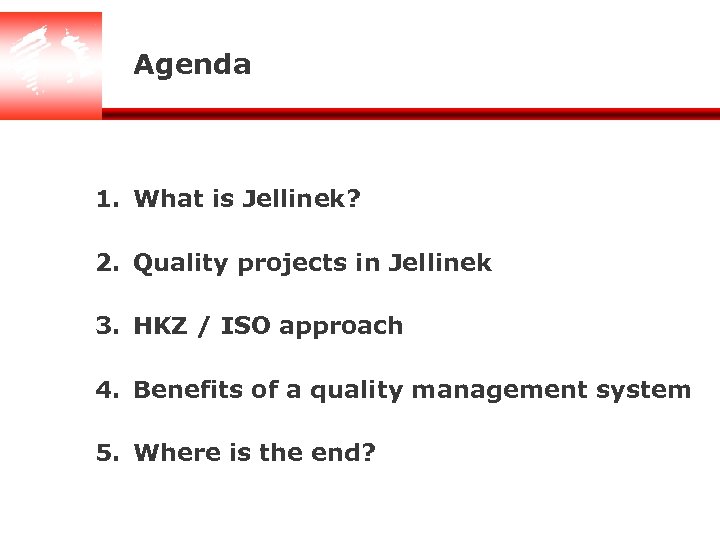 Agenda

1. What is Jellinek?

2. Quality projects in Jellinek

3. HKZ / ISO approach

4. Benefits of a quality management system

5. Where is the end?